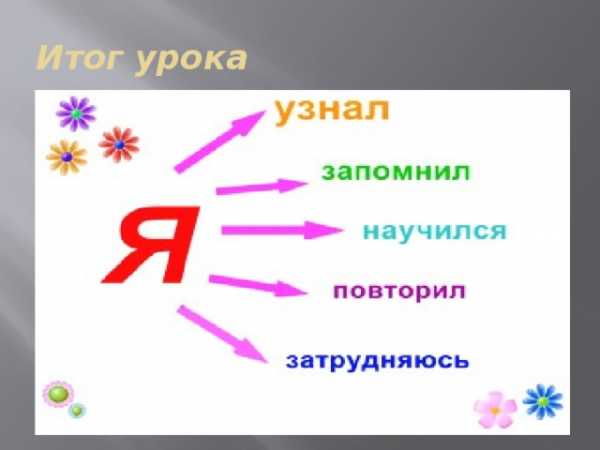 Итог урока

Я

узнал

запомнил

научился

повторил

затрудняюсь